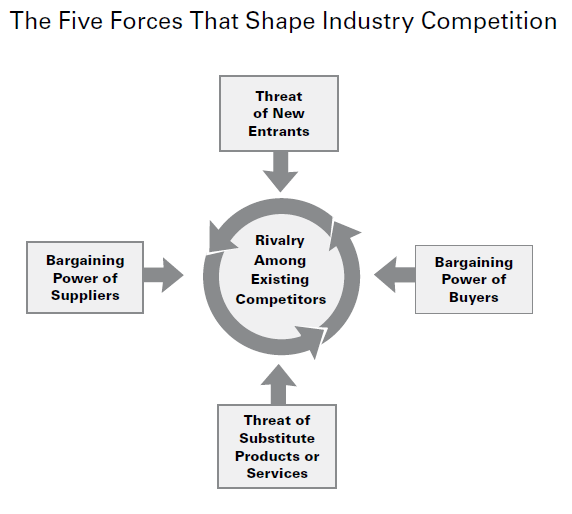 The Five Forces That Shape Industry Competition

Threat of New Entrants

Bargaining Power of Suppliers

Rivalry Among Existing Competitors

Bargaining Power of Buyers

Threat of Substitute Products or Services